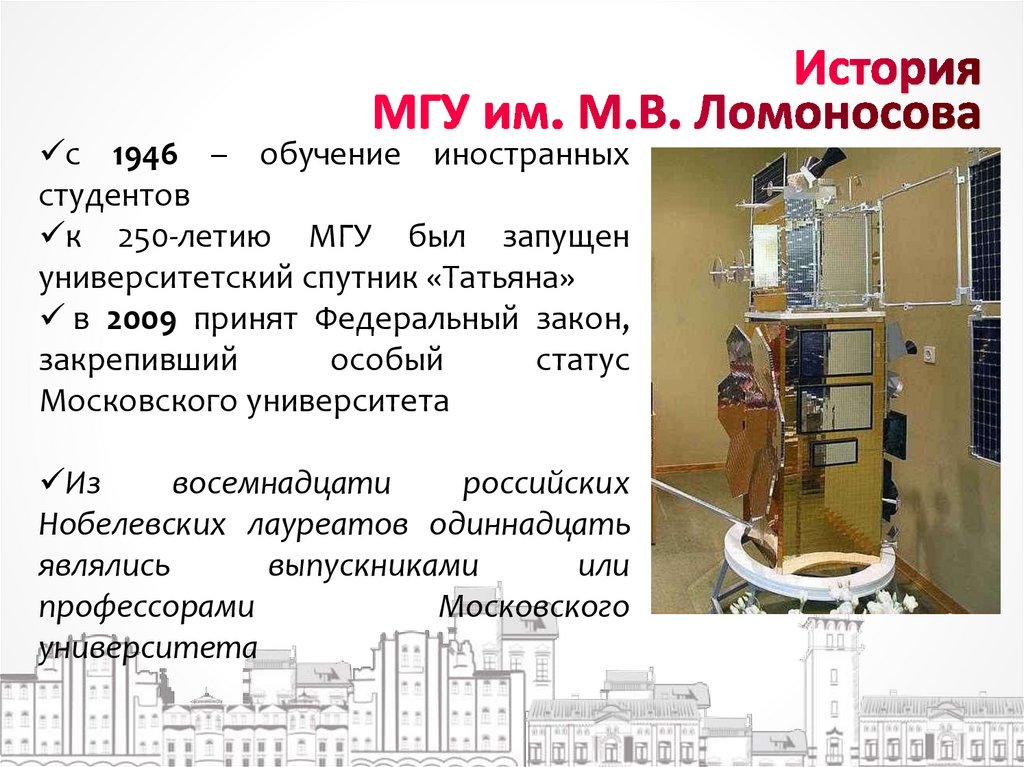 История
МГУ им. М.В. Ломоносова

✓с 1946 – обучение иностранных студентов

✓к 250-летию МГУ был запущен университетский спутник «Татьяна»

✓ в 2009 принят Федеральный закон, закрепивший особый статус Московского университета

✓Из восемнадцати российских Нобелевских лауреатов одиннадцать являлись выпускниками или профессорами Московского университета